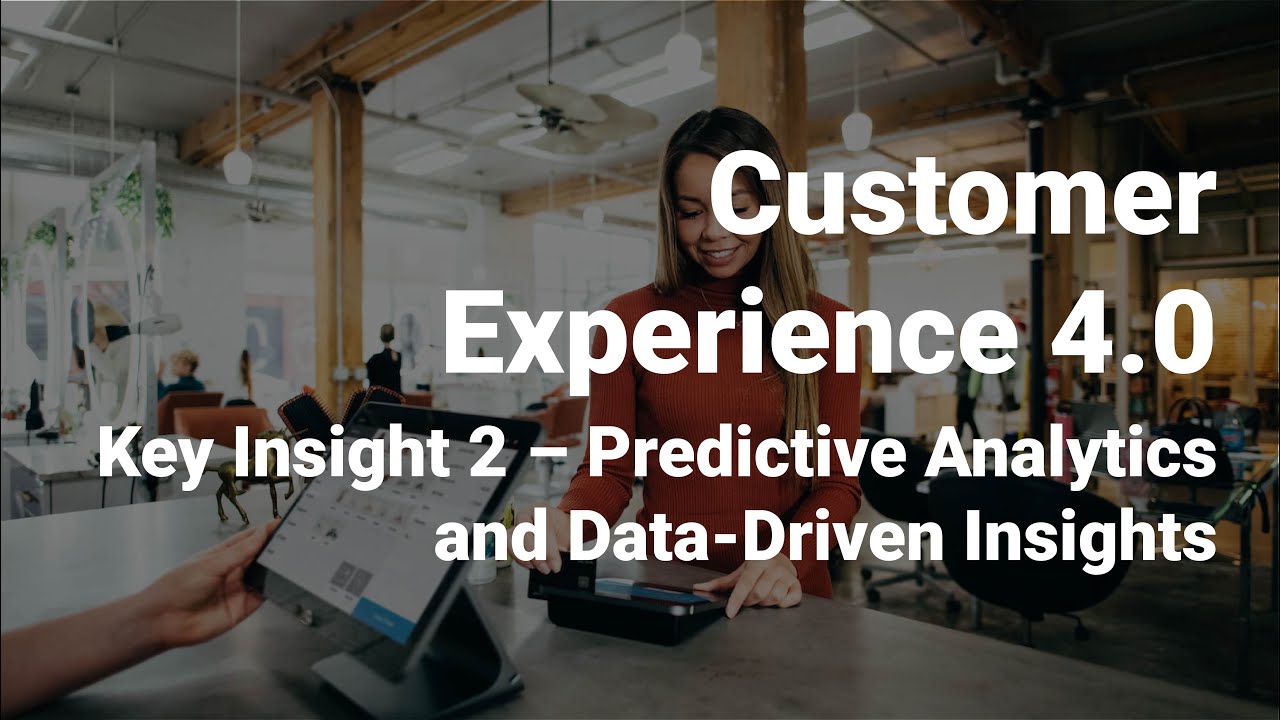 Customer Experience 4.0

Key Insight 2 – Predictive Analytics and Data-Driven Insights